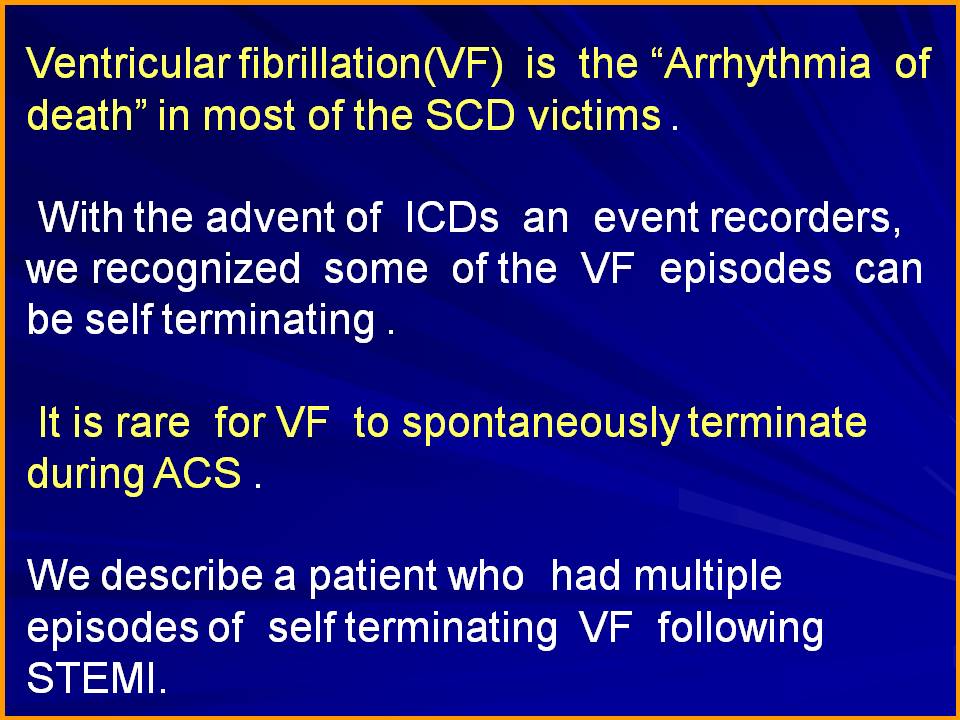 Ventricular fibrillation(VF) is the “Arrhythmia of death” in most of the SCD victims .

With the advent of ICDs an event recorders, we recognized some of the VF episodes can be self terminating .

It is rare for VF to spontaneously terminate during ACS .

We describe a patient who had multiple episodes of self terminating VF following STEMI.